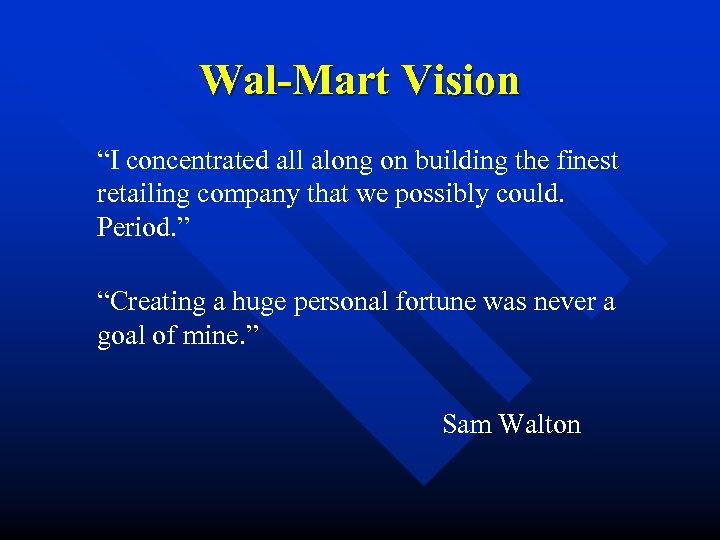 Wal-Mart Vision

“I concentrated all along on building the finest retailing company that we possibly could. Period.”

“Creating a huge personal fortune was never a goal of mine.”

Sam Walton